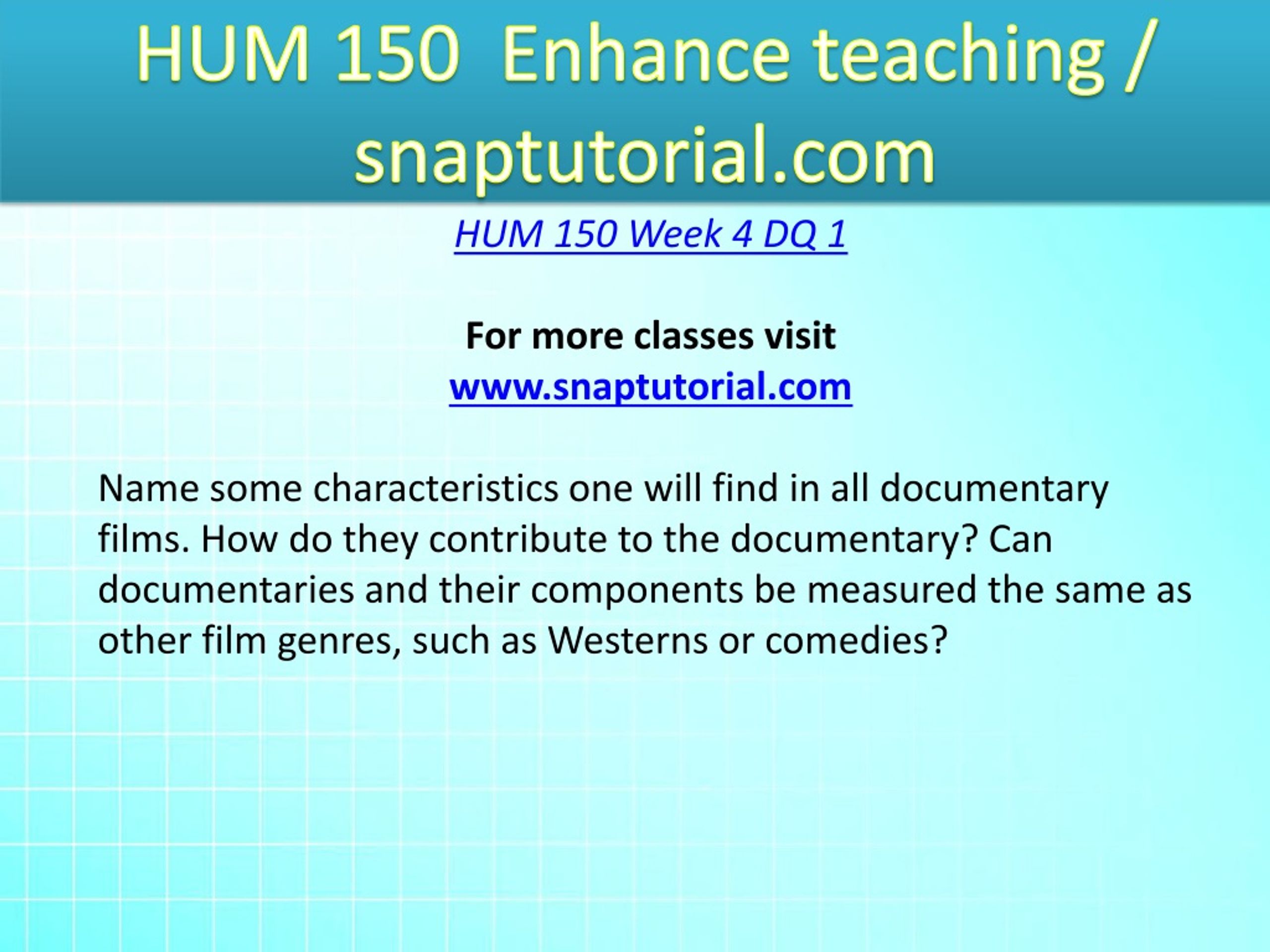 HUM 150 Enhance teaching / snaptutorial.com

HUM 150 Week 4 DQ 1

For more classes visit
www.snaptutorial.com

Name some characteristics one will find in all documentary films. How do they contribute to the documentary? Can documentaries and their components be measured the same as other film genres, such as Westerns or comedies?